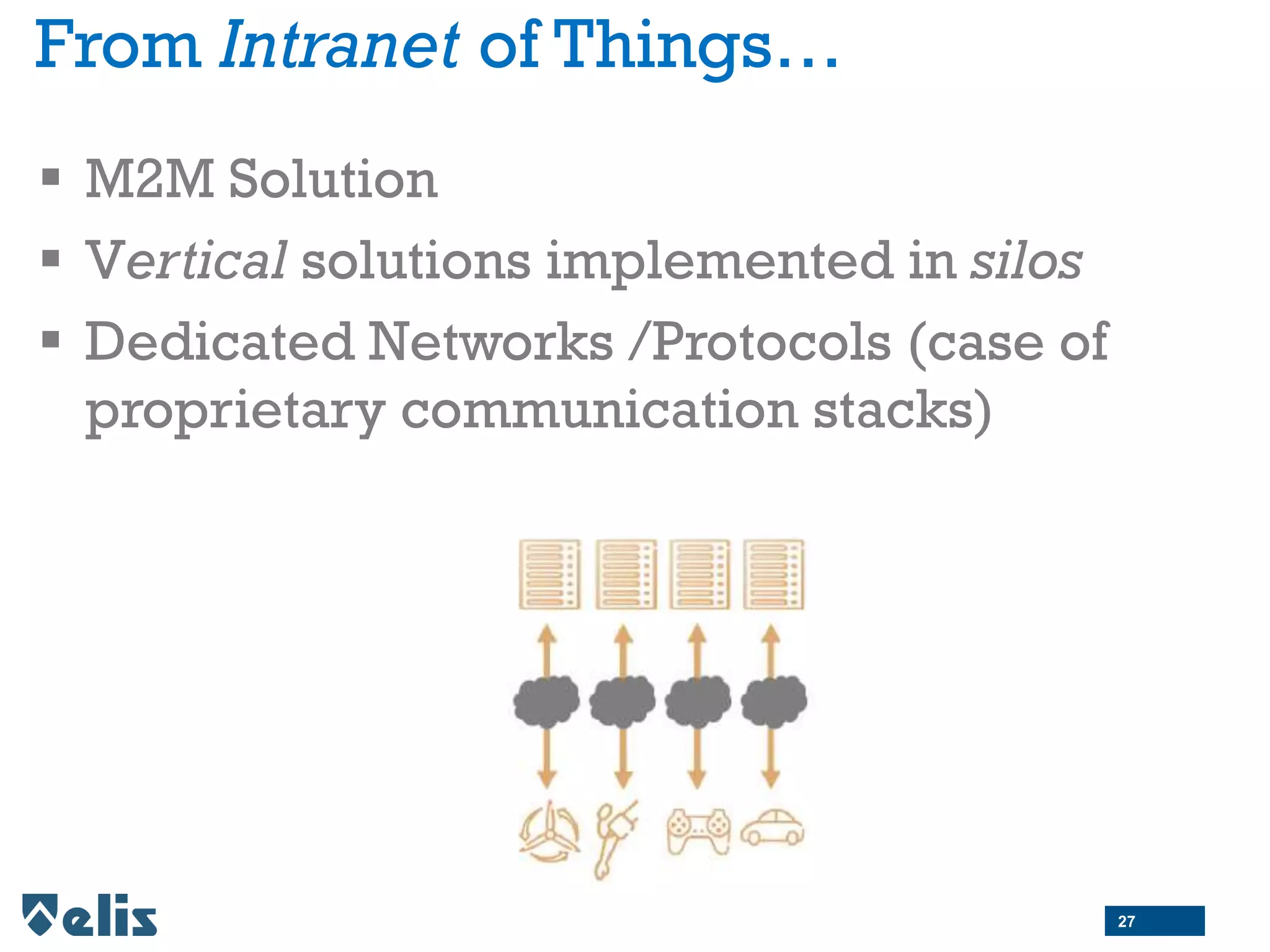 From Intranet of Things…

▪ M2M Solution
▪ Vertical solutions implemented in silos
▪ Dedicated Networks /Protocols (case of proprietary communication stacks)

elis

27